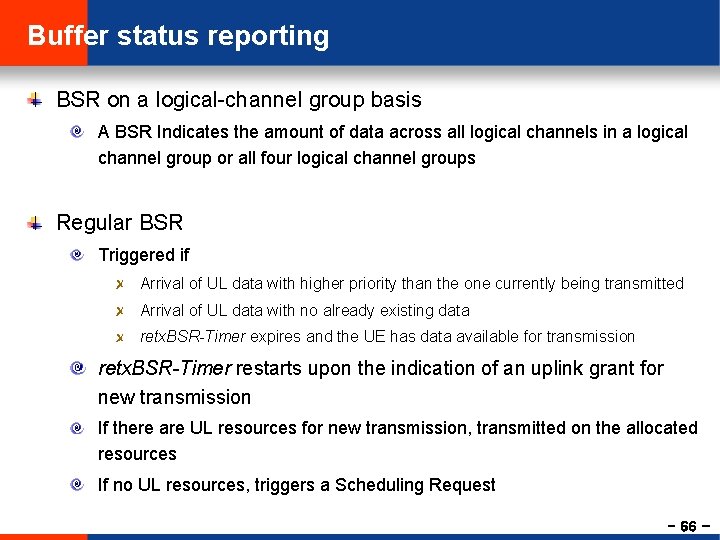 Buffer status reporting

BSR on a logical-channel group basis

A BSR Indicates the amount of data across all logical channels in a logical channel group or all four logical channel groups

Regular BSR

Triggered if

Arrival of UL data with higher priority than the one currently being transmitted

Arrival of UL data with no already existing data

retxBSR-Timer expires and the UE has data available for transmission

retxBSR-Timer restarts upon the indication of an uplink grant for new transmission

If there are UL resources for new transmission, transmitted on the allocated resources

If no UL resources, triggers a Scheduling Request

– 66 –